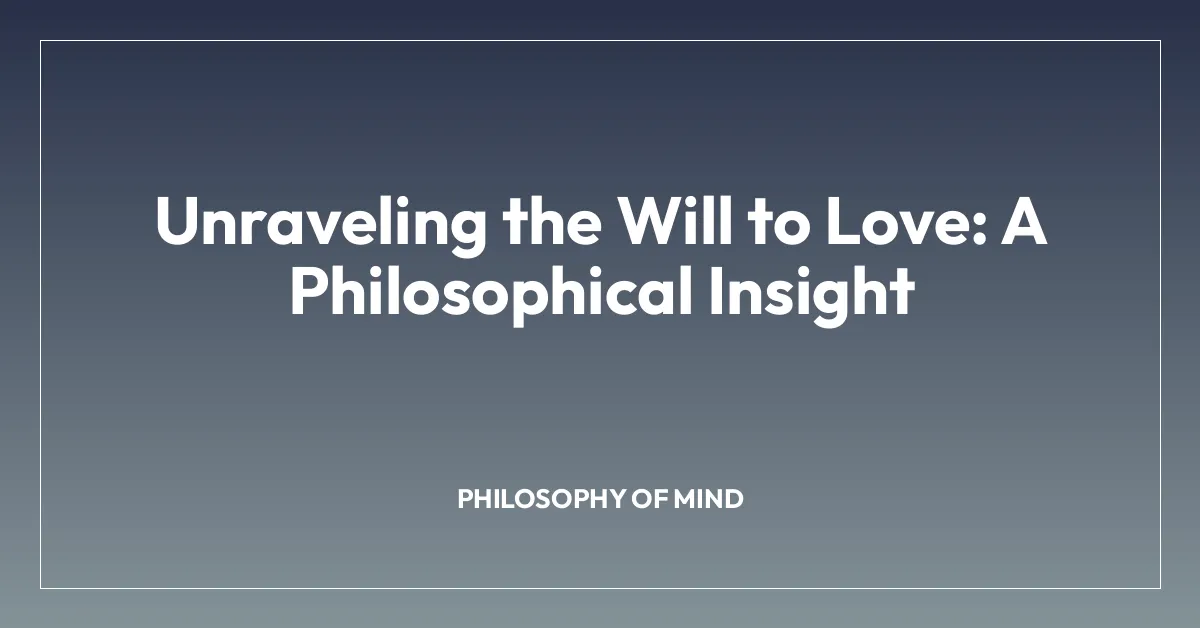 Unraveling the Will to Love: A Philosophical Insight

PHILOSOPHY OF MIND